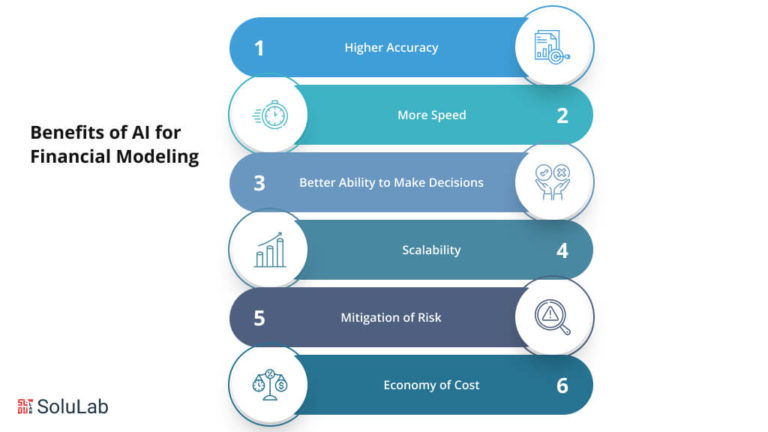 Benefits of AI for Financial Modeling

1 Higher Accuracy

More Speed 2

3 Better Ability to Make Decisions

Scalability 4

5 Mitigation of Risk

Economy of Cost 6

SoluLab